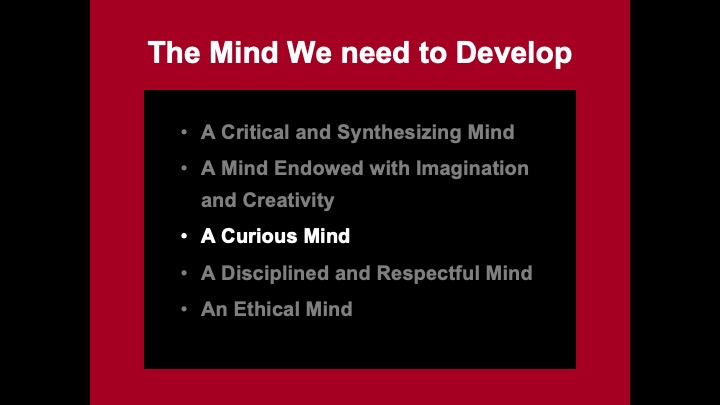 The Mind We need to Develop

• A Critical and Synthesizing Mind
• A Mind Endowed with Imagination and Creativity
• A Curious Mind
• A Disciplined and Respectful Mind
• An Ethical Mind